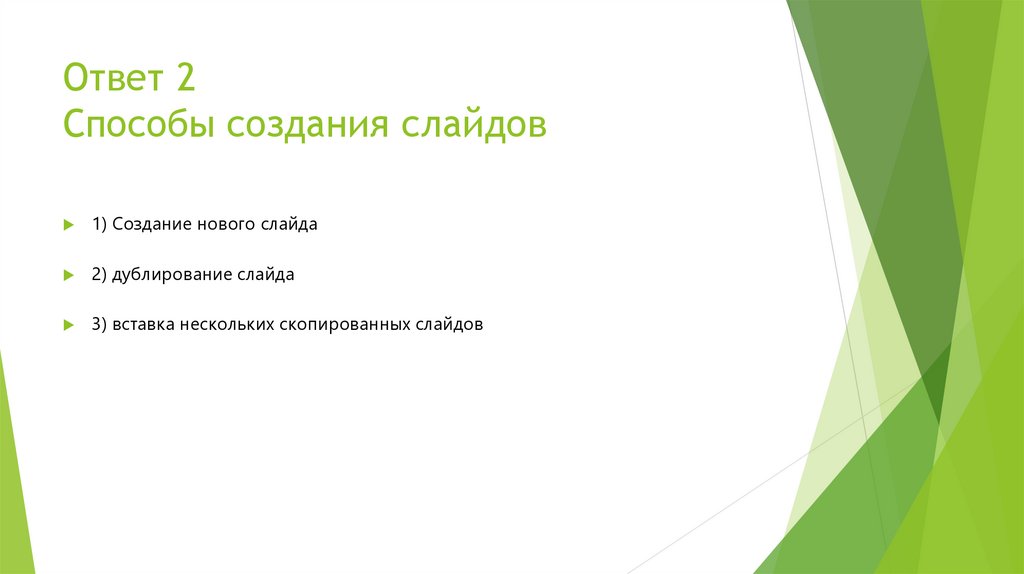 Ответ 2
Способы создания слайдов

1) Создание нового слайда

2) дублирование слайда

3) вставка нескольких скопированных слайдов